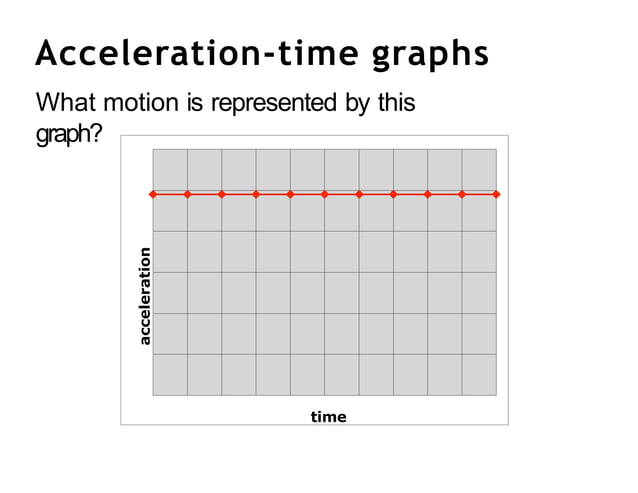 Acceleration-time graphs

What motion is represented by this graph?

acceleration

time